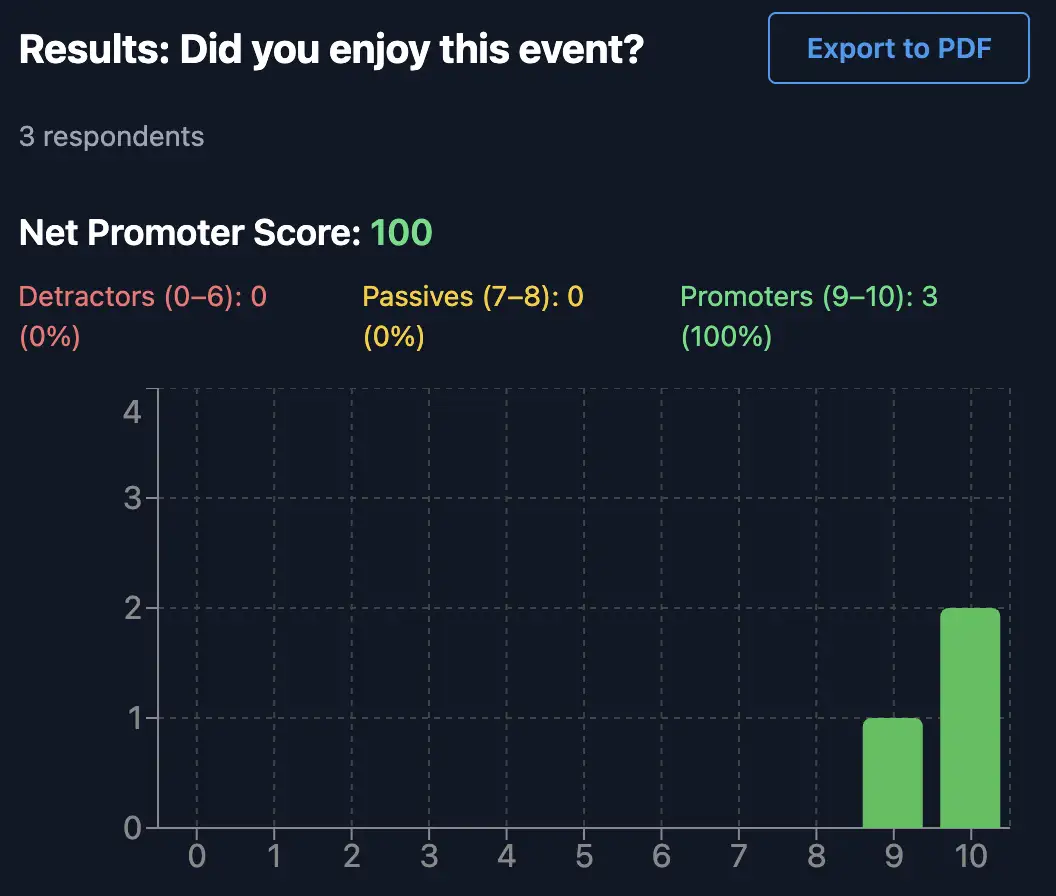 Results: Did you enjoy this event?

Export to PDF

3 respondents

Net Promoter Score: 100

Detractors (0–6): 0 (0%)

Passives (7–8): 0 (0%)

Promoters (9–10): 3 (100%)

4
3
2
1
0

0 1 2 3 4 5 6 7 8 9 10